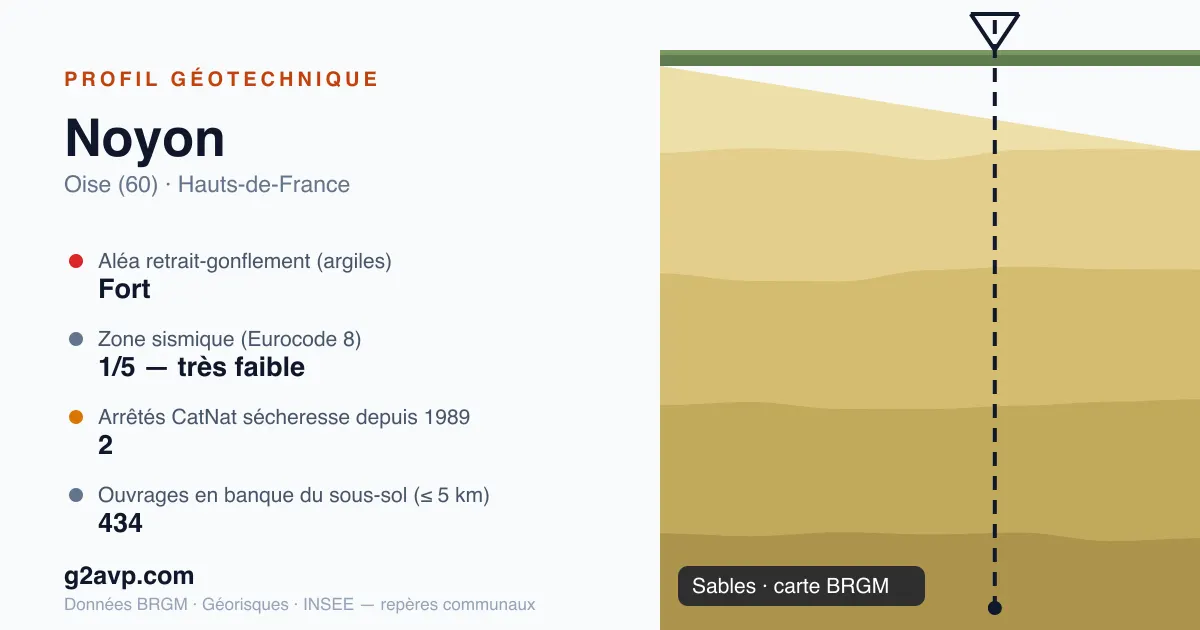 PROFIL GÉOTECHNIQUE

Noyon

Oise (60) · Hauts-de-France

Aléa retrait-gonflement (argiles)
Fort

Zone sismique (Eurocode 8)
1/5 — très faible

Arrêtés CatNat sécheresse depuis 1989
2

Ouvrages en banque du sous-sol (≤ 5 km)
434

g2avp.com

Données BRGM · Géorisques · INSEE — repères communaux

Sables · carte BRGM